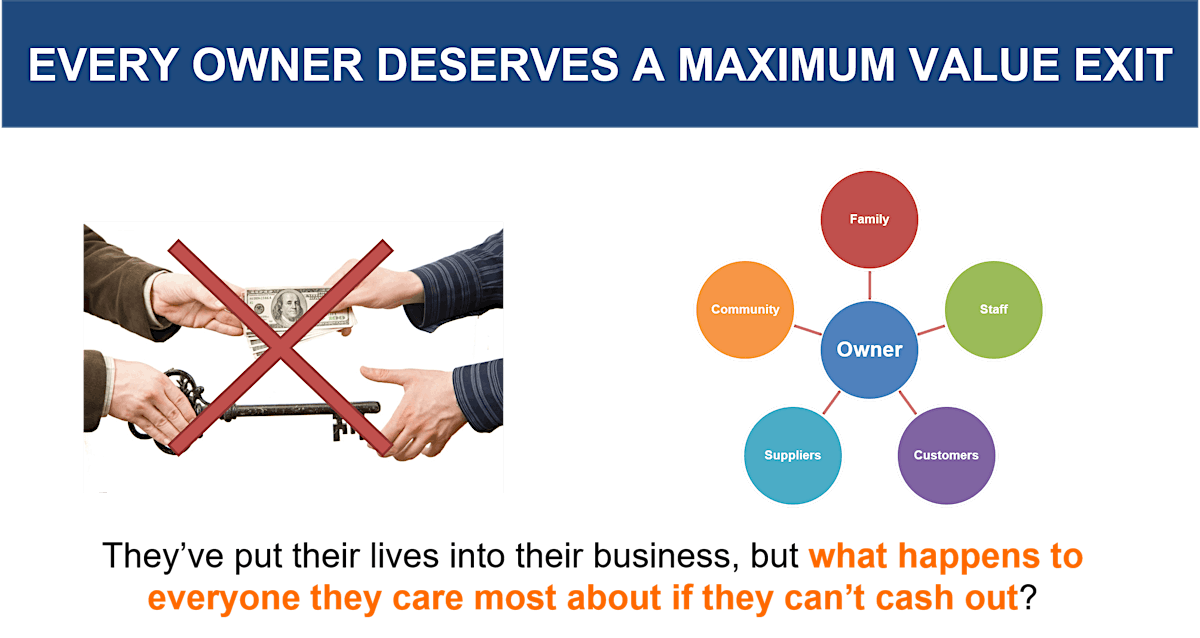 EVERY OWNER DESERVES A MAXIMUM VALUE EXIT

Family

Community

Staff

Owner

Suppliers

Customers

They've put their lives into their business, but what happens to everyone they care most about if they can't cash out?